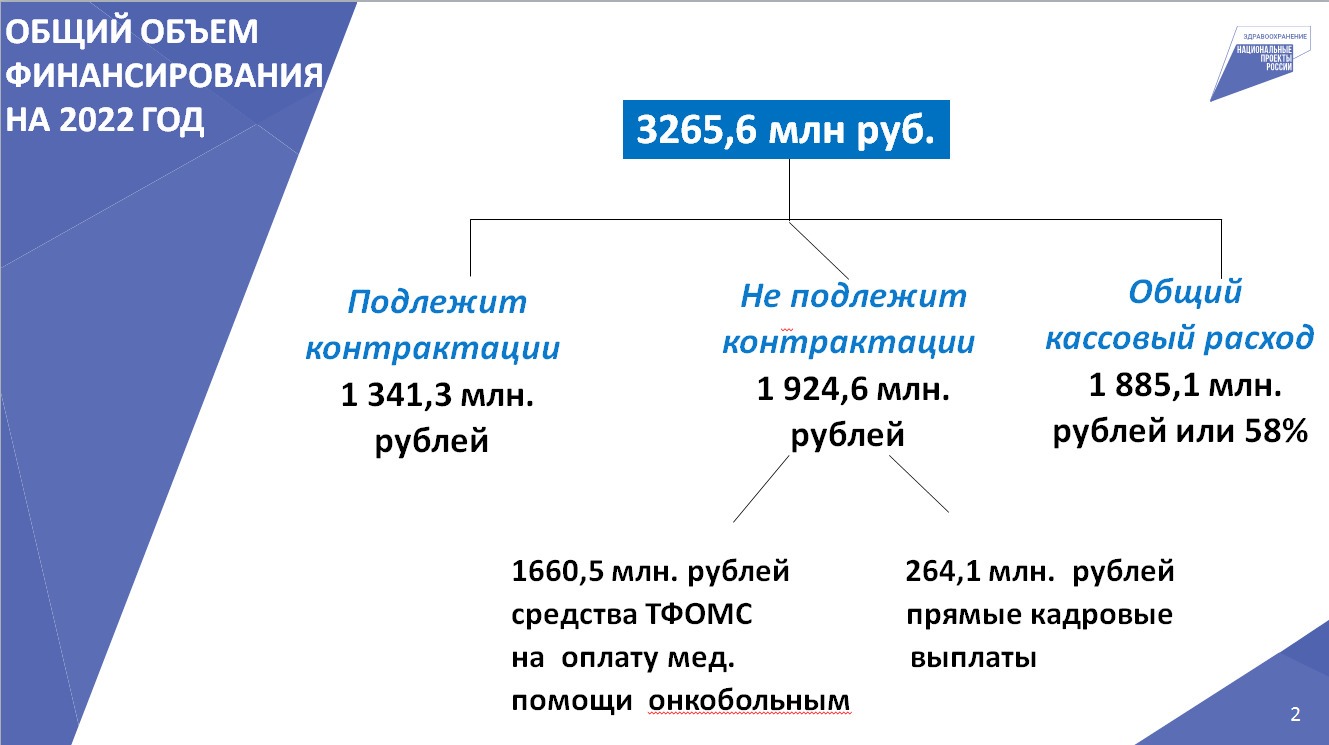 ОБЩИЙ ОБЪЕМ ФИНАНСИРОВАНИЯ НА 2022 ГОД

ЗДРАВООХРАНЕНИЕ
НАЦИОНАЛЬНЫЕ ПРОЕКТЫ РОССИИ

3265,6 млн руб.

Подлежит контрактации
1 341,3 млн. рублей

Не подлежит контрактации
1 924,6 млн. рублей

Общий кассовый расход
1 885,1 млн. рублей или 58%

1660,5 млн. рублей средства ТФОМС на оплату мед. помощи онкобольным

264,1 млн. рублей прямые кадровые выплаты

2